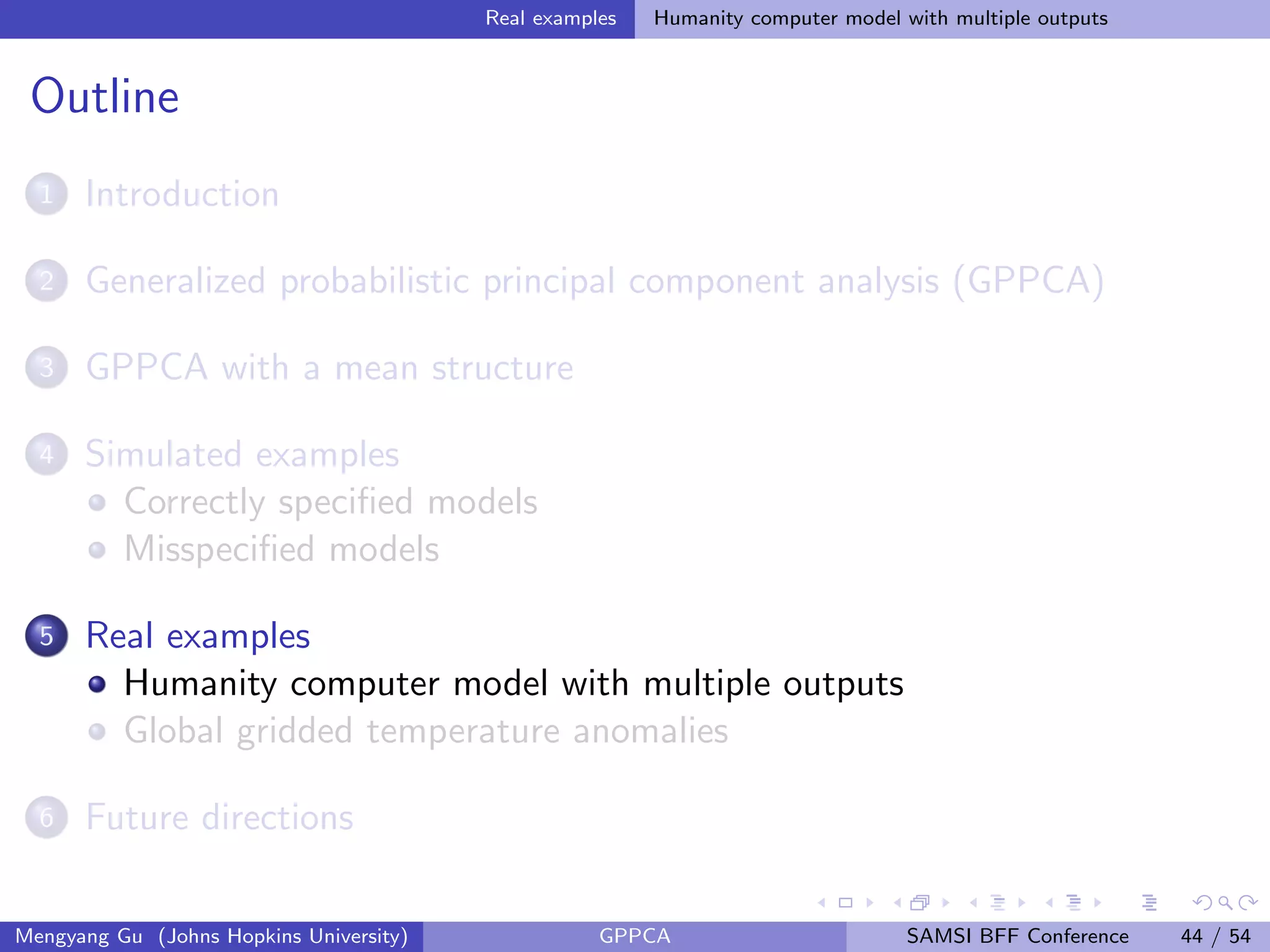 Real examples Humanity computer model with multiple outputs

Outline

1 Introduction

2 Generalized probabilistic principal component analysis (GPPCA)

3 GPPCA with a mean structure

4 Simulated examples
Correctly specified models
Misspecified models

5 Real examples
Humanity computer model with multiple outputs
Global gridded temperature anomalies

6 Future directions

Mengyang Gu (Johns Hopkins University) GPPCA SAMSI BFF Conference 44 / 54